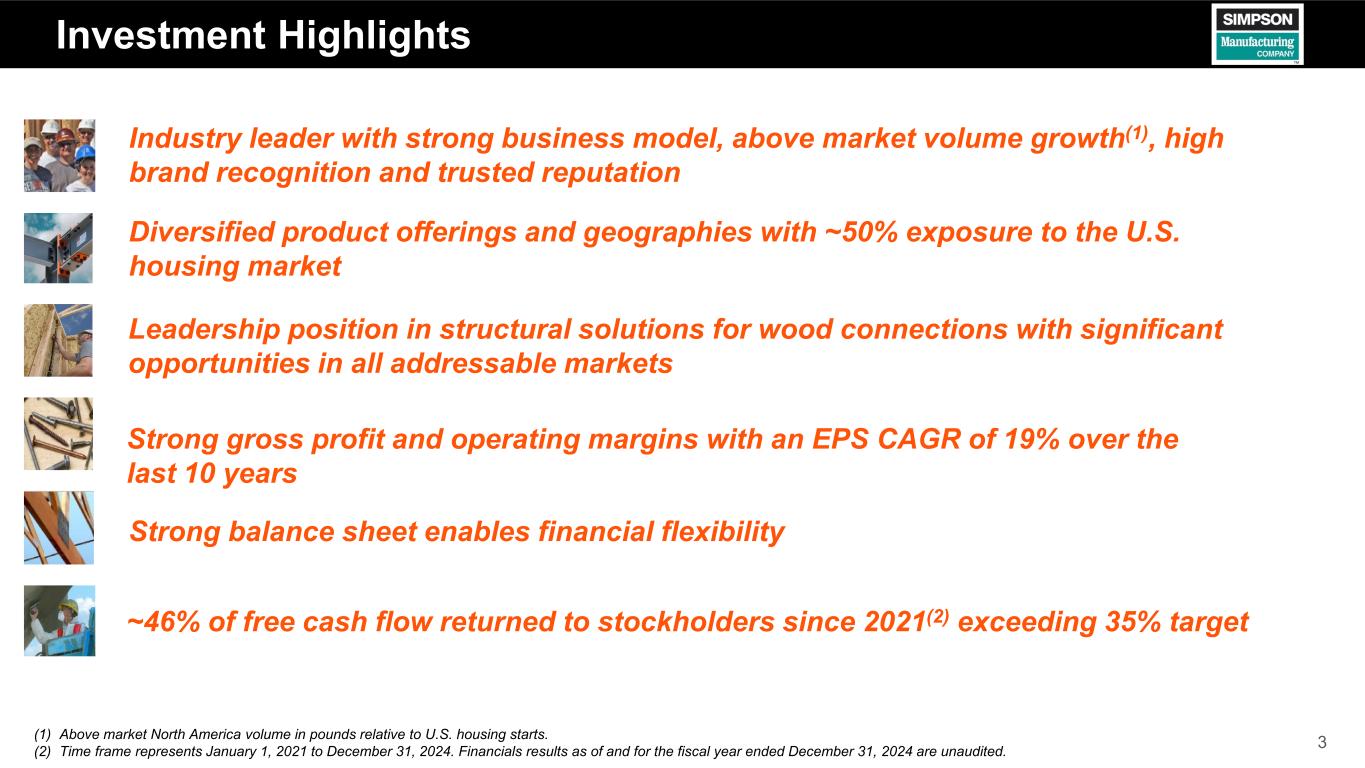 Investment Highlights

SIMPSON
Manufacturing
COMPANY

Industry leader with strong business model, above market volume growth$^{(1)}$, high brand recognition and trusted reputation

Diversified product offerings and geographies with ~50% exposure to the U.S. housing market

Leadership position in structural solutions for wood connections with significant opportunities in all addressable markets

Strong gross profit and operating margins with an EPS CAGR of 19% over the last 10 years

Strong balance sheet enables financial flexibility

~46% of free cash flow returned to stockholders since 2021$^{(2)}$ exceeding 35% target

(1) Above market North America volume in pounds relative to U.S. housing starts.
(2) Time frame represents January 1, 2021 to December 31, 2024. Financials results as of and for the fiscal year ended December 31, 2024 are unaudited.

3